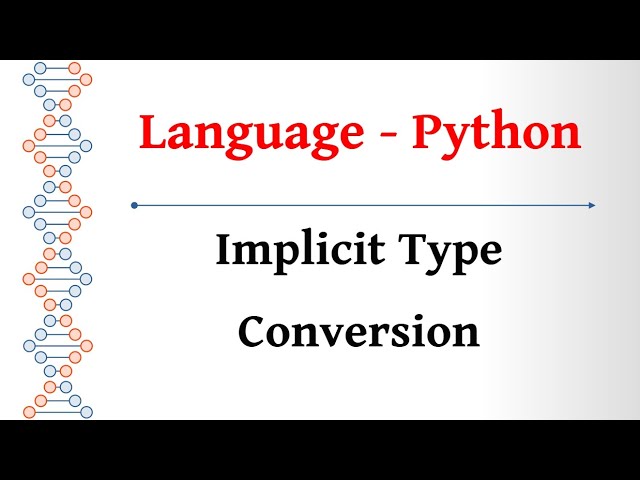 Language - Python

Implicit Type Conversion